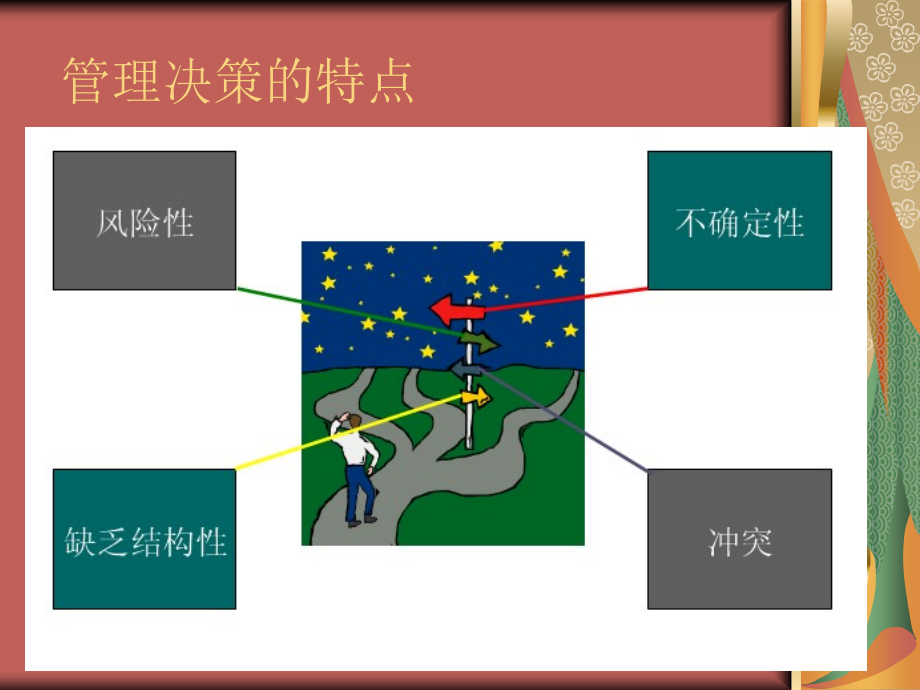 管理决策的特点

风险性

不确定性

缺乏结构性

冲突